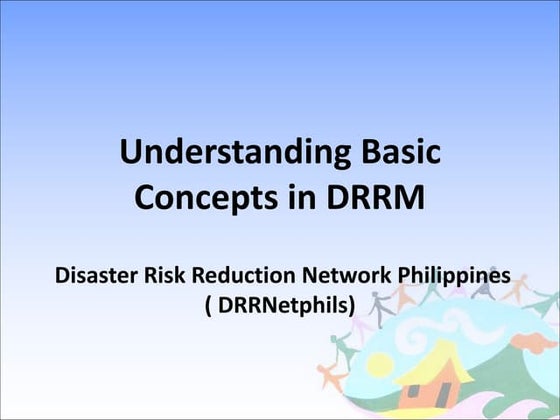 Understanding Basic Concepts in DRRM

Disaster Risk Reduction Network Philippines ( DRRNetphils)